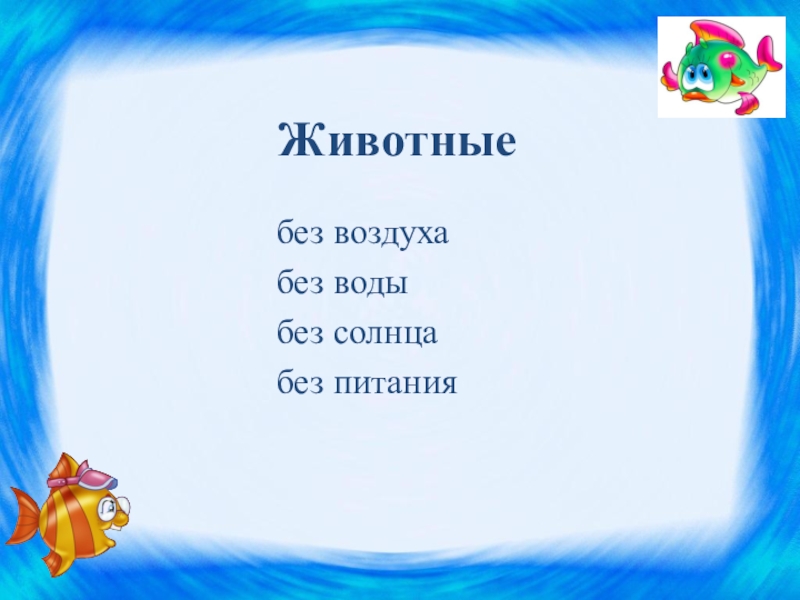 Животные

без воздуха
без воды
без солнца
без питания